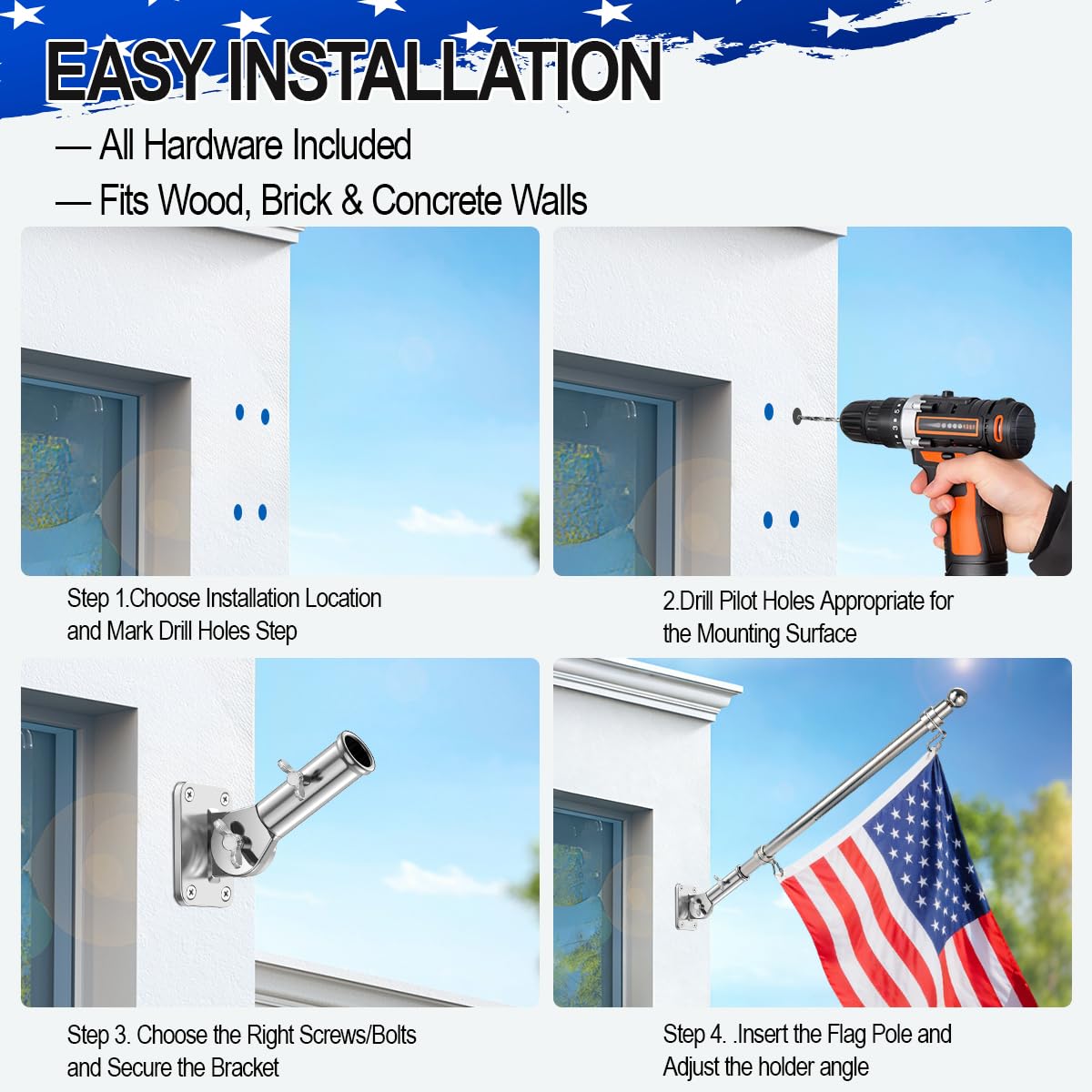 EASY INSTALLATION

— All Hardware Included

— Fits Wood, Brick & Concrete Walls

Step 1.Choose Installation Location and Mark Drill Holes Step

2.Drill Pilot Holes Appropriate for the Mounting Surface

Step 3. Choose the Right Screws/Bolts and Secure the Bracket

Step 4. .Insert the Flag Pole and Adjust the holder angle